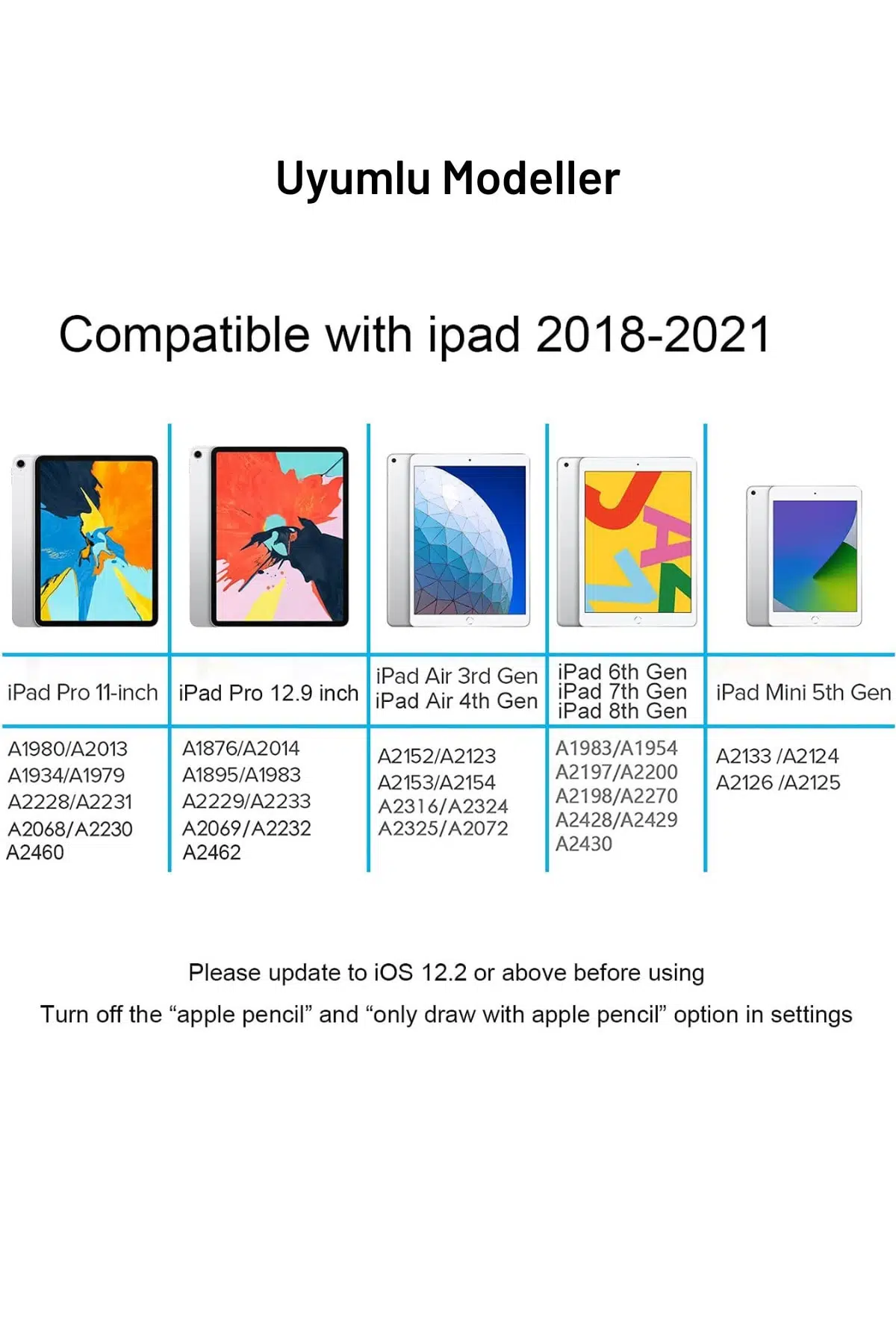 Uyumlu Modeller

Compatible with ipad 2018-2021

| iPad Pro 11-inch | iPad Pro 12.9 inch | iPad Air 3rd Gen iPad Air 4th Gen | iPad 6th Gen iPad 7th Gen iPad 8th Gen | iPad Mini 5th Gen |
|---|---|---|---|---|
| A1980/A2013 A1934/A1979 A2228/A2231 A2068/A2230 A2460 | A1876/A2014 A1895/A1983 A2229/A2233 A2069/A2232 A2462 | A2152/A2123 A2153/A2154 A2316/A2324 A2325/A2072 | A1983/A1954 A2197/A2200 A2198/A2270 A2428/A2429 A2430 | A2133 /A2124 A2126 /A2125 |

Please update to iOS 12.2 or above before using

Turn off the “apple pencil” and “only draw with apple pencil” option in settings